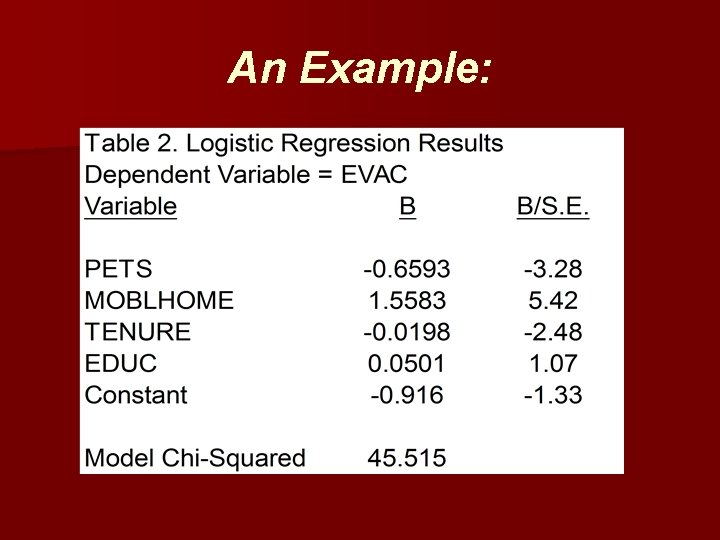 An Example:

Table 2. Logistic Regression Results
Dependent Variable = EVAC

| Variable | B | B/S.E. |
|---|---|---|
| PETS | -0.6593 | -3.28 |
| MOBLHOME | 1.5583 | 5.42 |
| TENURE | -0.0198 | -2.48 |
| EDUC | 0.0501 | 1.07 |
| Constant | -0.916 | -1.33 |
| Model Chi-Squared | 45.515 | |